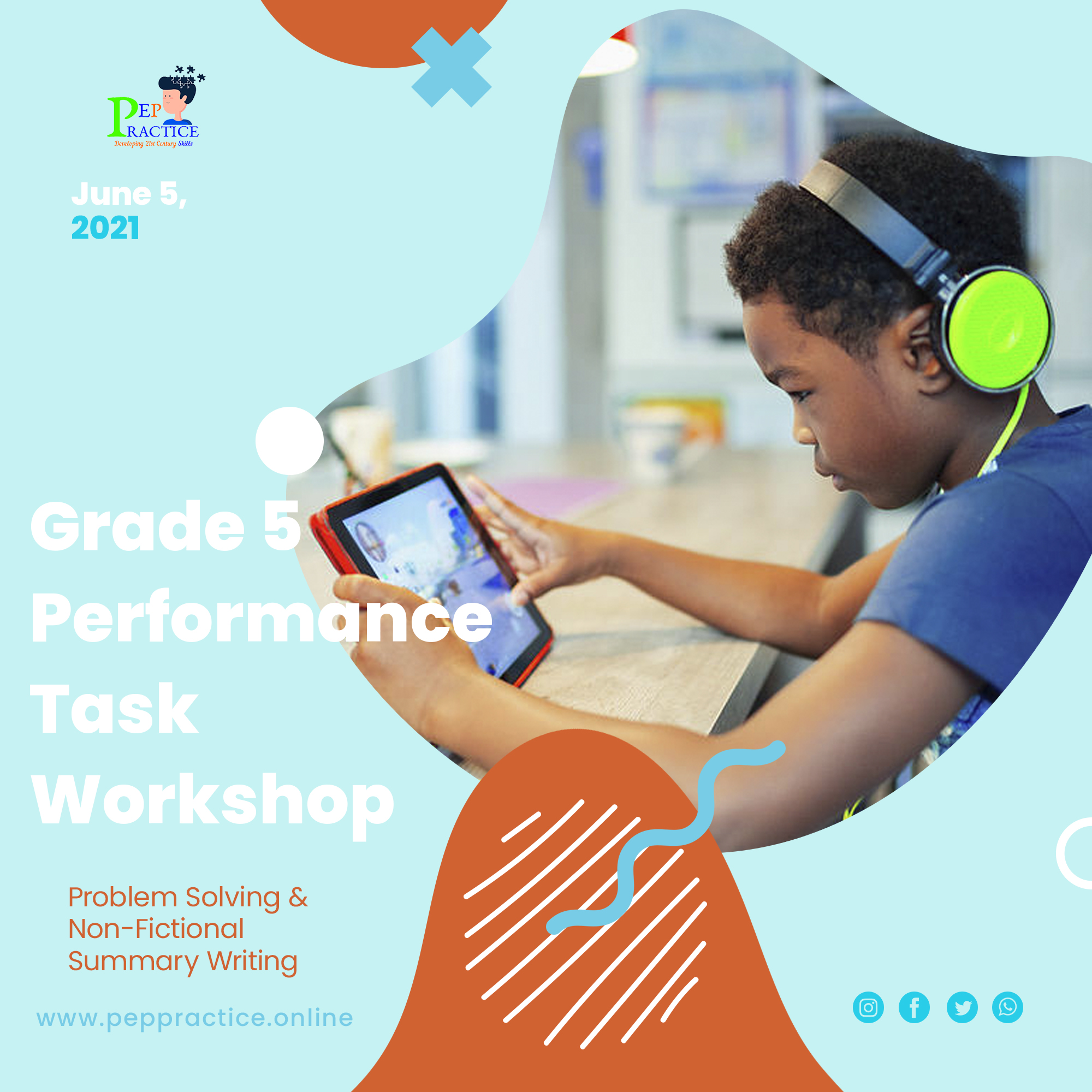 PEP PRACTICE
Developing 21st Century Skills

June 5, 2021

Grade 5 Performance Task Workshop

Problem Solving & Non-Fictional Summary Writing

www.peppractice.online